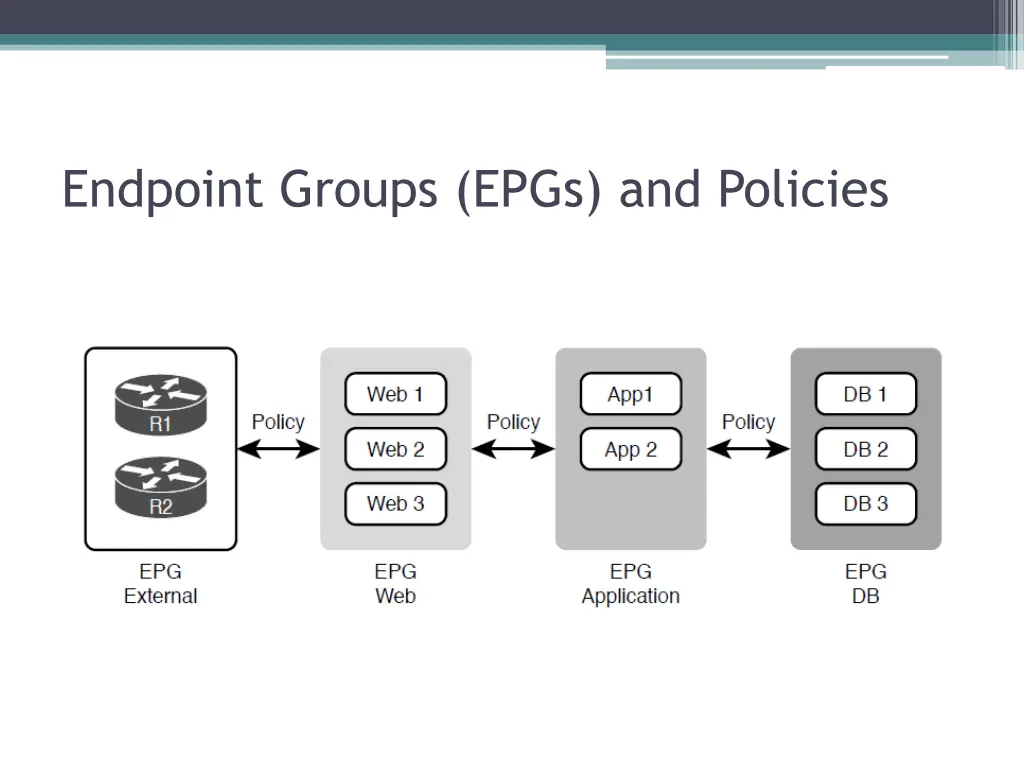 Endpoint Groups (EPGs) and Policies

R1

R2

EPG
External

Policy

Web 1

Web 2

Web 3

EPG
Web

Policy

App1

App 2

EPG
Application

Policy

DB 1

DB 2

DB 3

EPG
DB